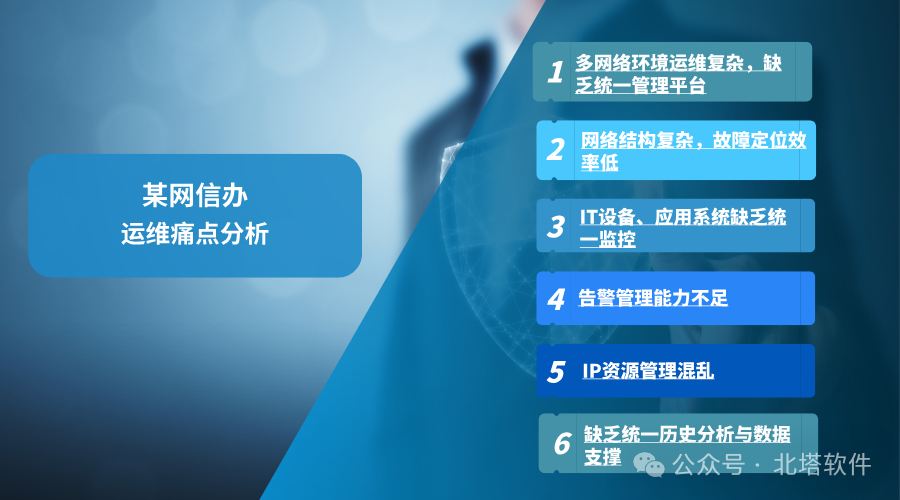 某网信办
运维痛点分析

1 多网络环境运维复杂，缺乏统一管理平台

2 网络结构复杂，故障定位效率低

3 IT设备、应用系统缺乏统一监控

4 告警管理能力不足

5 IP资源管理混乱

6 缺乏统一历史分析与数据支撑

公众号 · 北塔软件